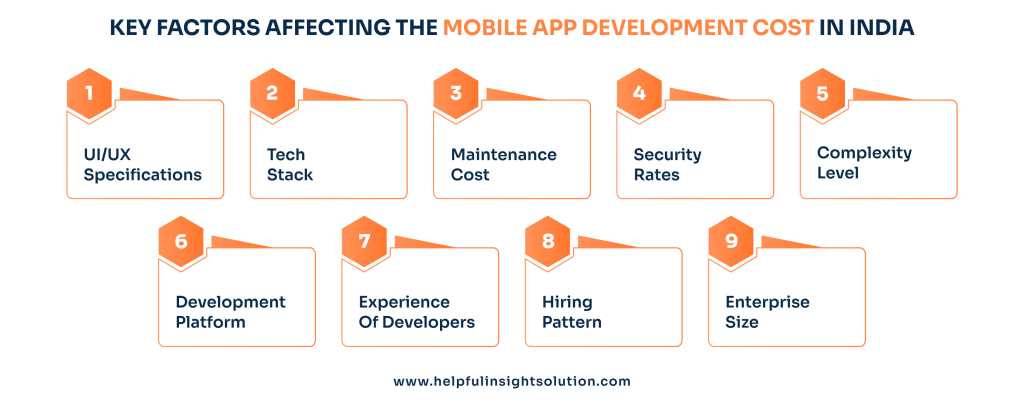 KEY FACTORS AFFECTING THE MOBILE APP DEVELOPMENT COST IN INDIA

1
UI/UX Specifications

2
Tech Stack

3
Maintenance Cost

4
Security Rates

5
Complexity Level

6
Development Platform

7
Experience Of Developers

8
Hiring Pattern

9
Enterprise Size

www.helpfulinsightsolution.com